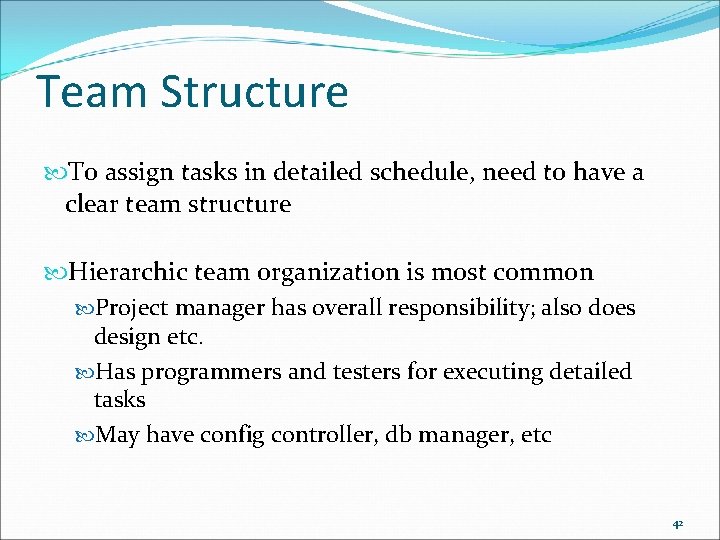 Team Structure

To assign tasks in detailed schedule, need to have a clear team structure

Hierarchic team organization is most common

Project manager has overall responsibility; also does design etc.

Has programmers and testers for executing detailed tasks

May have config controller, db manager, etc

42